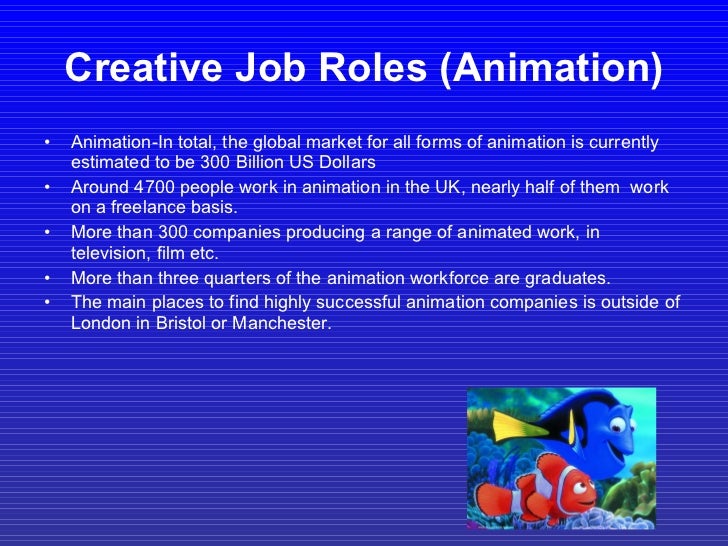 Creative Job Roles (Animation)

• Animation-In total, the global market for all forms of animation is currently estimated to be 300 Billion US Dollars
• Around 4700 people work in animation in the UK, nearly half of them work on a freelance basis.
• More than 300 companies producing a range of animated work, in television, film etc.
• More than three quarters of the animation workforce are graduates.
• The main places to find highly successful animation companies is outside of London in Bristol or Manchester.